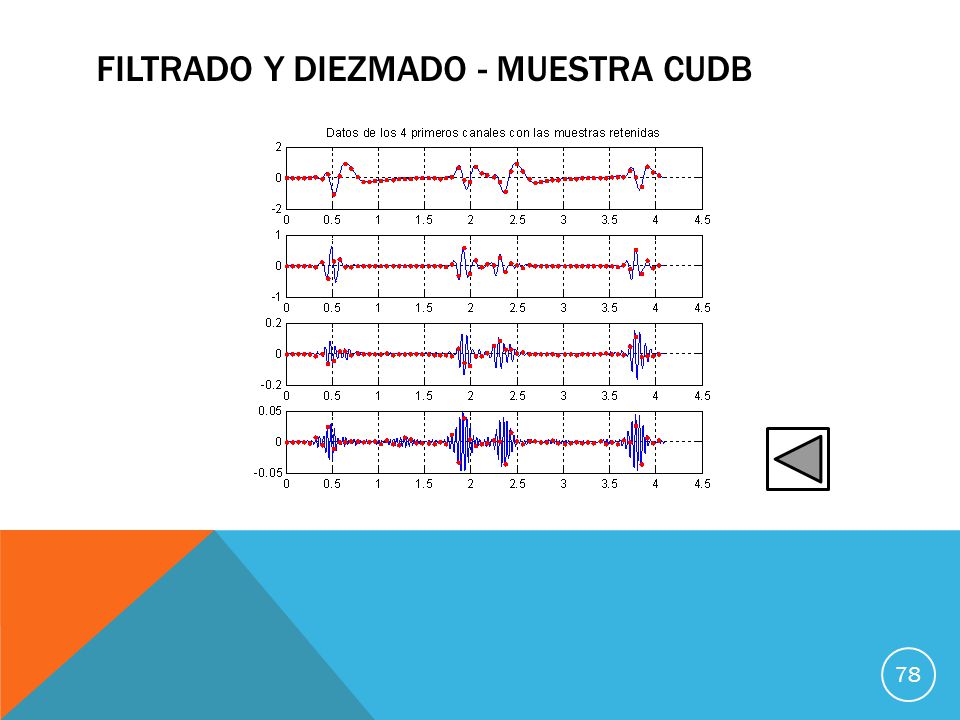 FILTRADO Y DIEZMADO - MUESTRA CUDB

Datos de los 4 primeros canales con las muestras retenidas

2
0
-2
0 0.5 1 1.5 2 2.5 3 3.5 4 4.5

1
0
-1
0 0.5 1 1.5 2 2.5 3 3.5 4 4.5

0.2
0
-0.2
0 0.5 1 1.5 2 2.5 3 3.5 4 4.5

0.05
0
-0.05
0 0.5 1 1.5 2 2.5 3 3.5 4 4.5

78